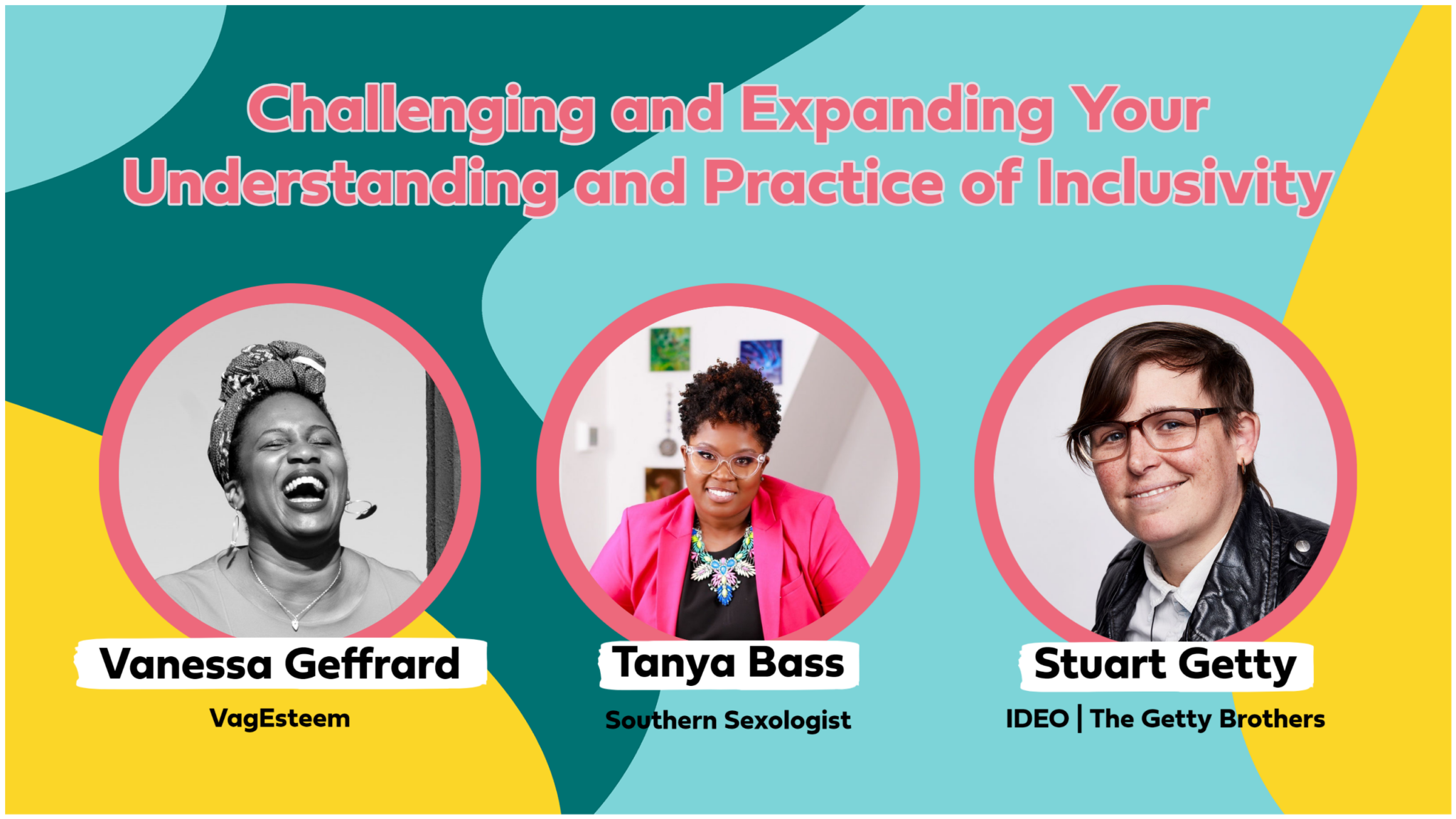 Challenging and Expanding Your Understanding and Practice of Inclusivity

Vanessa Geffrard
VagEsteem

Tanya Bass
Southern Sexologist

Stuart Getty
IDEO | The Getty Brothers